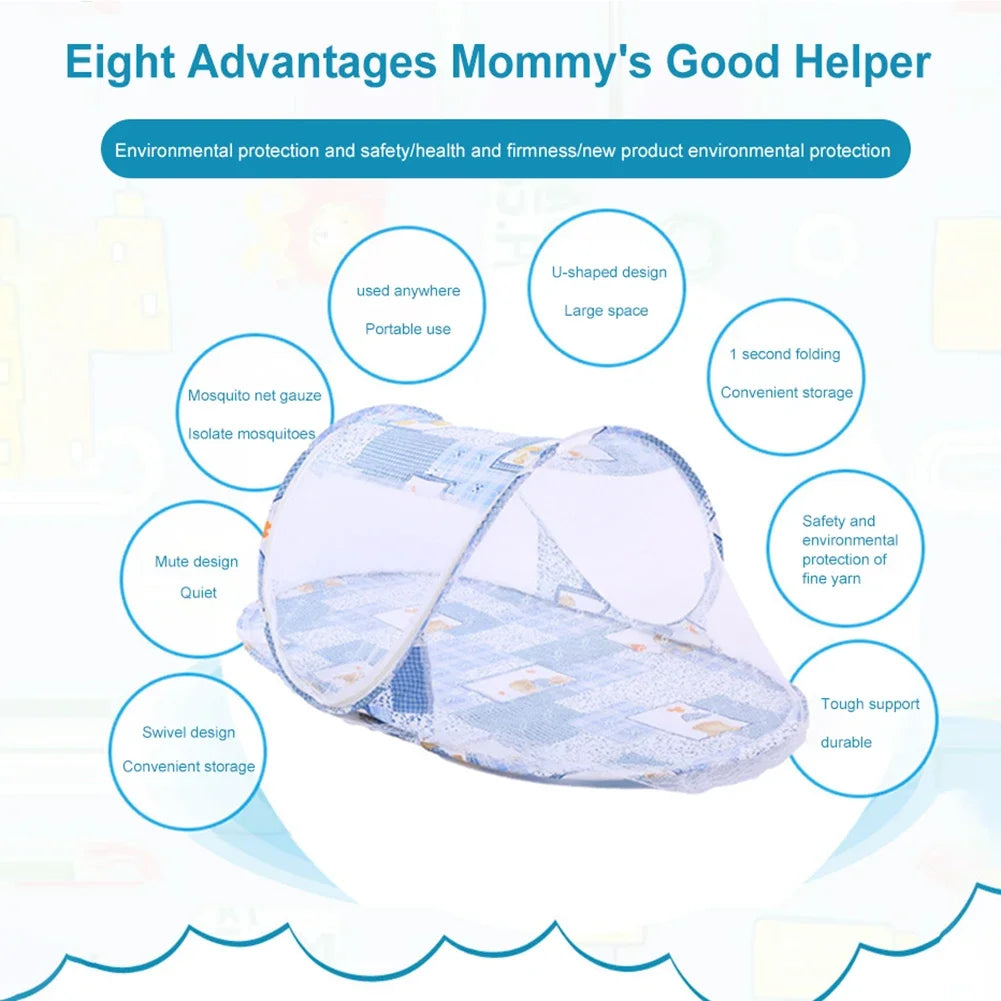 Eight Advantages Mommy's Good Helper

Environmental protection and safety/health and firmness/new product environmental protection

used anywhere
Portable use

U-shaped design
Large space

Mosquito net gauze
Isolate mosquitoes

1 second folding
Convenient storage

Mute design
Quiet

Safety and environmental protection of fine yarn

Swivel design
Convenient storage

Tough support
durable